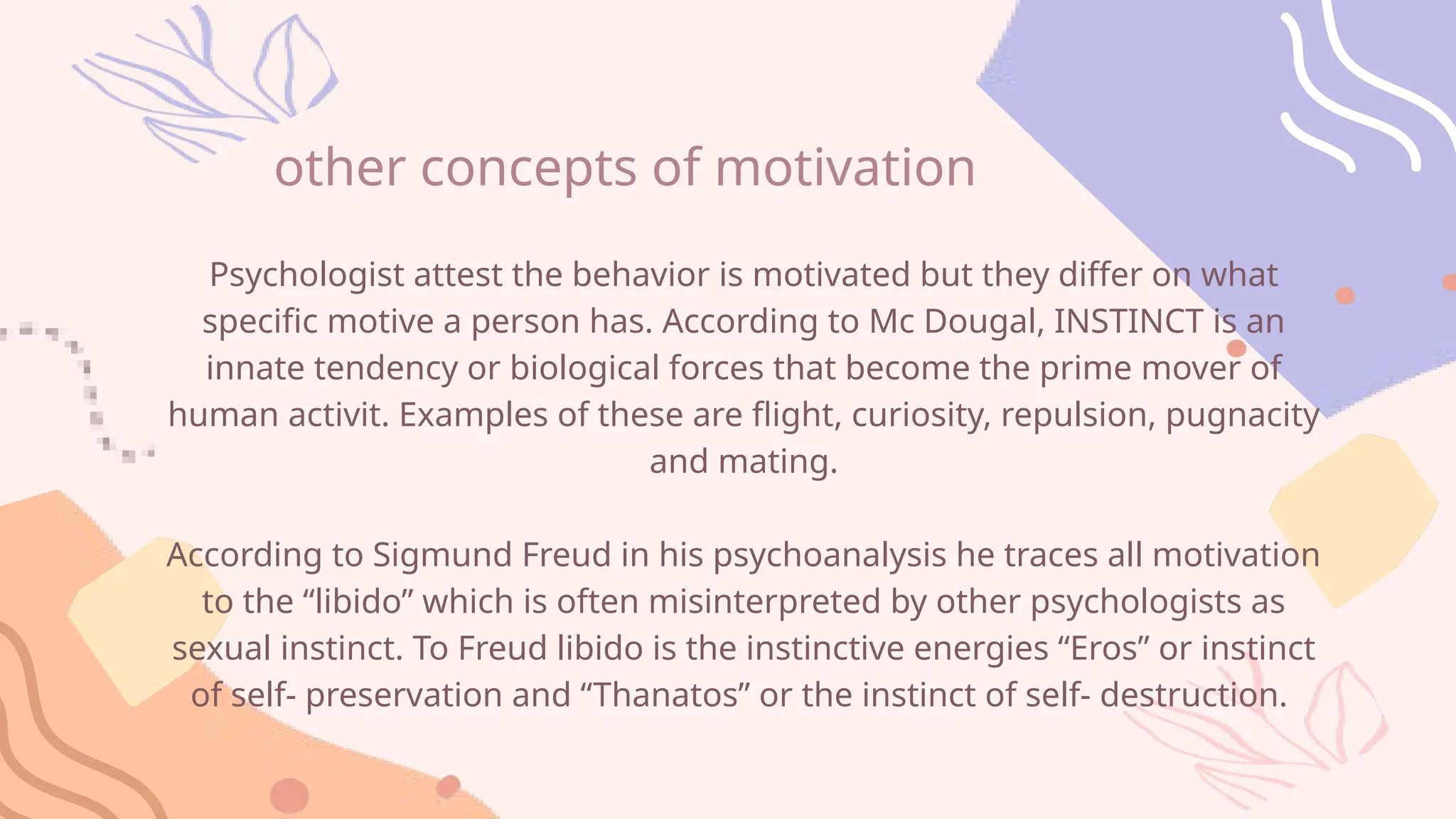 other concepts of motivation

Psychologist attest the behavior is motivated but they differ on what specific motive a person has. According to Mc Dougal, INSTINCT is an innate tendency or biological forces that become the prime mover of human activit. Examples of these are flight, curiosity, repulsion, pugnacity and mating.

According to Sigmund Freud in his psychoanalysis he traces all motivation to the “libido” which is often misinterpreted by other psychologists as sexual instinct. To Freud libido is the instinctive energies “Eros” or instinct of self- preservation and “Thanatos” or the instinct of self- destruction.